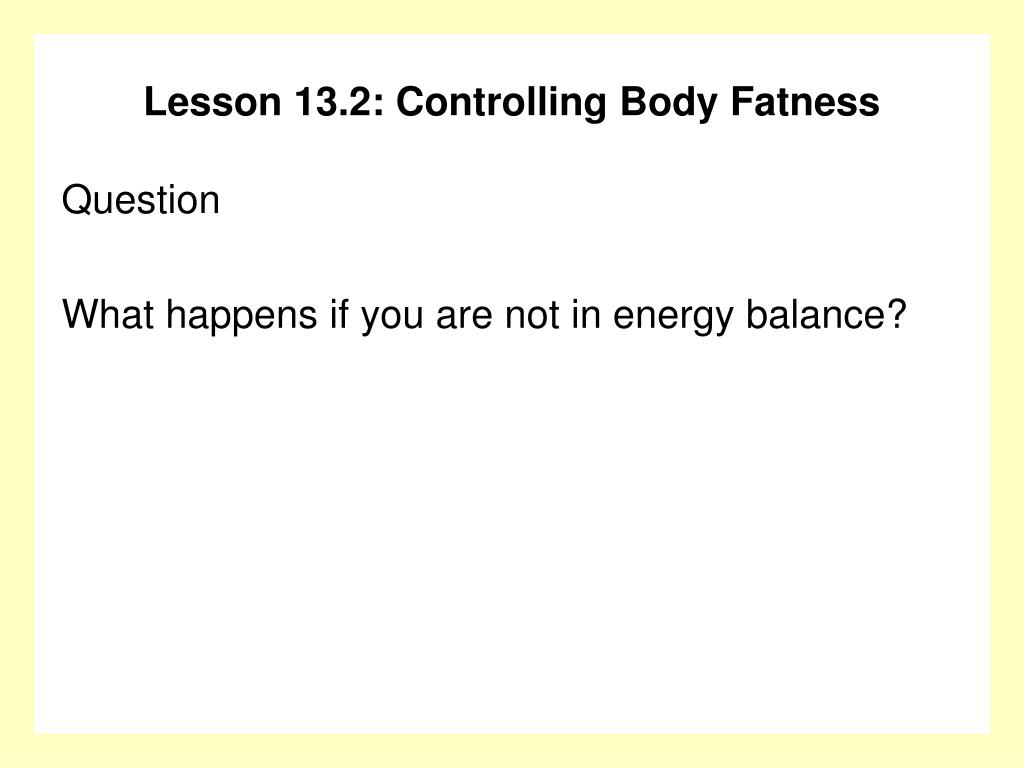 Lesson 13.2: Controlling Body Fatness

Question

What happens if you are not in energy balance?